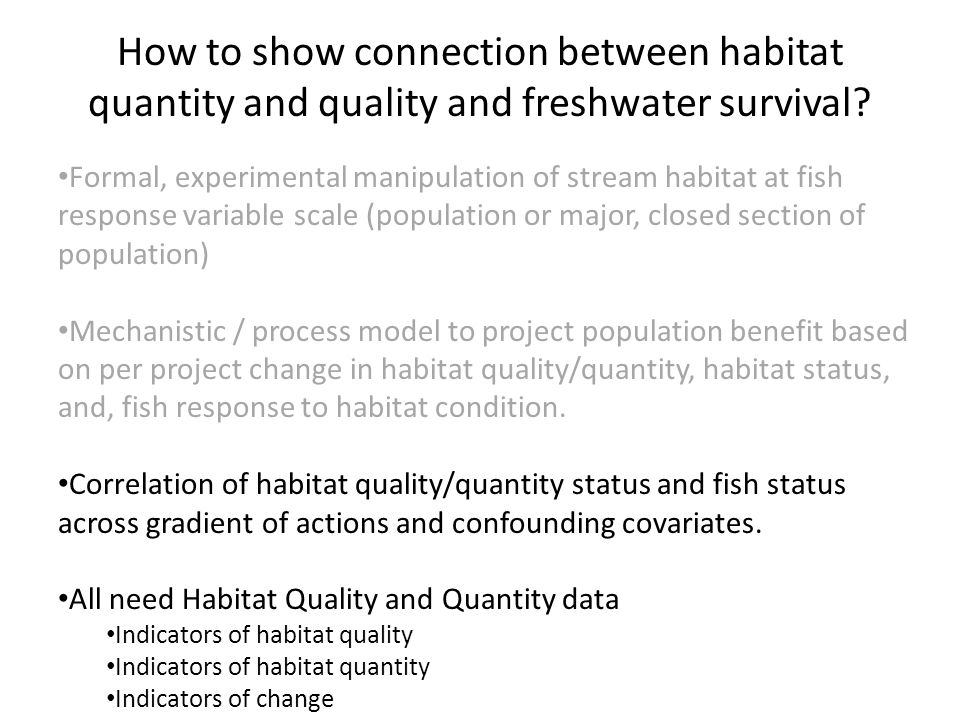 How to show connection between habitat quantity and quality and freshwater survival?

•Formal, experimental manipulation of stream habitat at fish response variable scale (population or major, closed section of population)

•Mechanistic / process model to project population benefit based on per project change in habitat quality/quantity, habitat status, and, fish response to habitat condition.

•Correlation of habitat quality/quantity status and fish status across gradient of actions and confounding covariates.

•All need Habitat Quality and Quantity data
•Indicators of habitat quality
•Indicators of habitat quantity
•Indicators of change